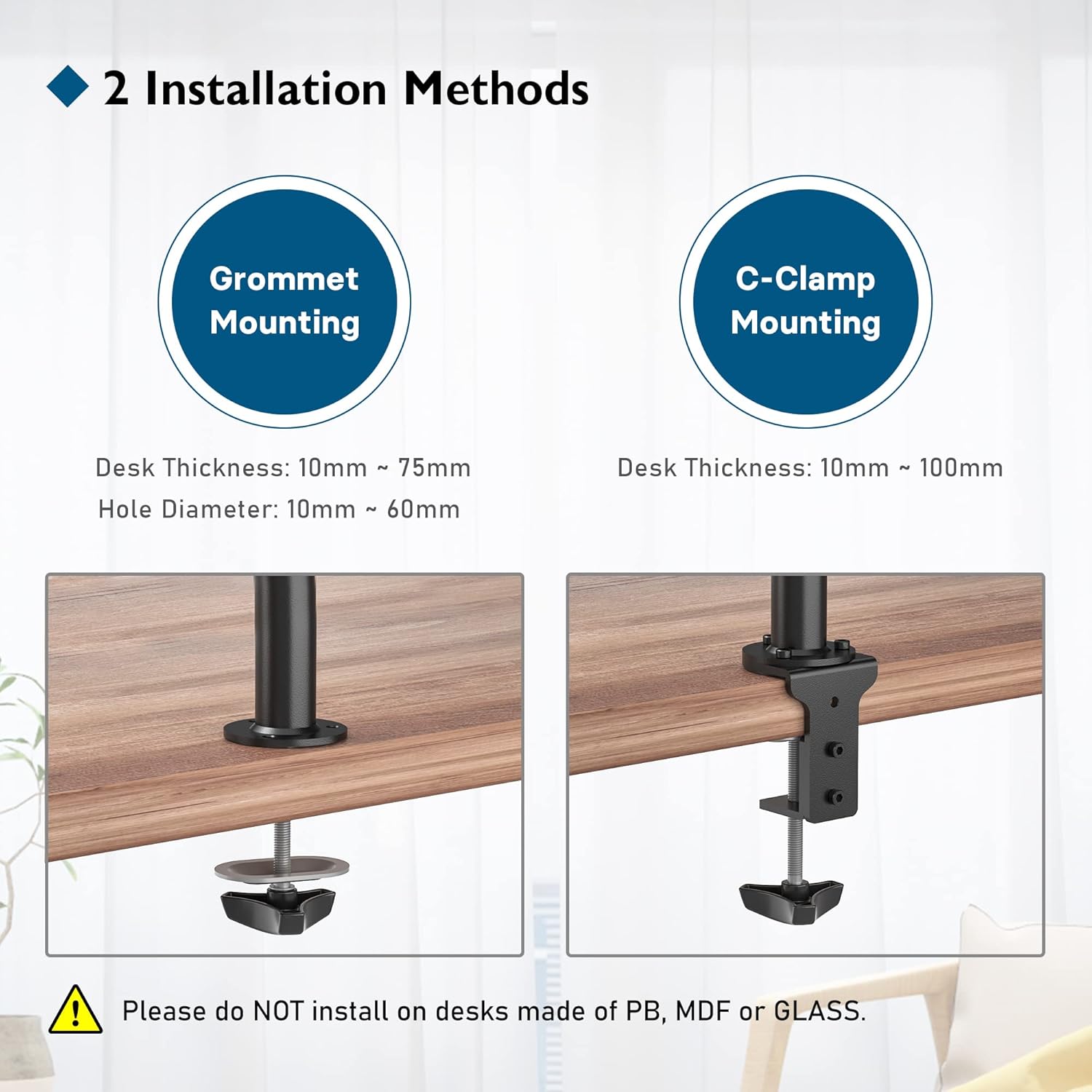 2 Installation Methods

Grommet Mounting

Desk Thickness: 10mm ~ 75mm
Hole Diameter: 10mm ~ 60mm

C-Clamp Mounting

Desk Thickness: 10mm ~ 100mm

Please do NOT install on desks made of PB, MDF or GLASS.